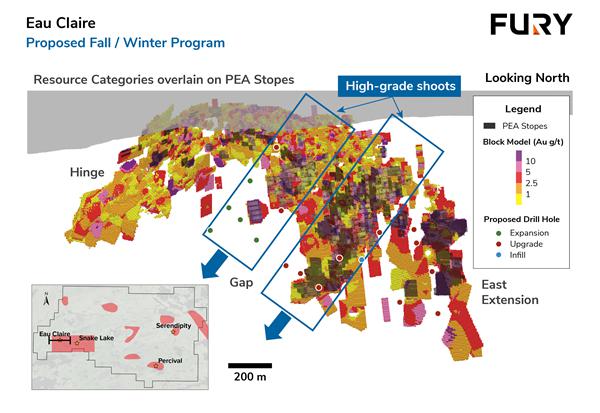 Eau Claire
Proposed Fall / Winter Program

FURY

Resource Categories overlain on PEA Stopes

High-grade shoots

Looking North

Legend
PEA Stopes
Block Model (Au g/t)
10
5
2.5
1
Proposed Drill Hole
Expansion
Upgrade
Infill

Hinge

Gap

East Extension

N
Eau Claire
Snake Lake
Serendipity
Percival

200 m